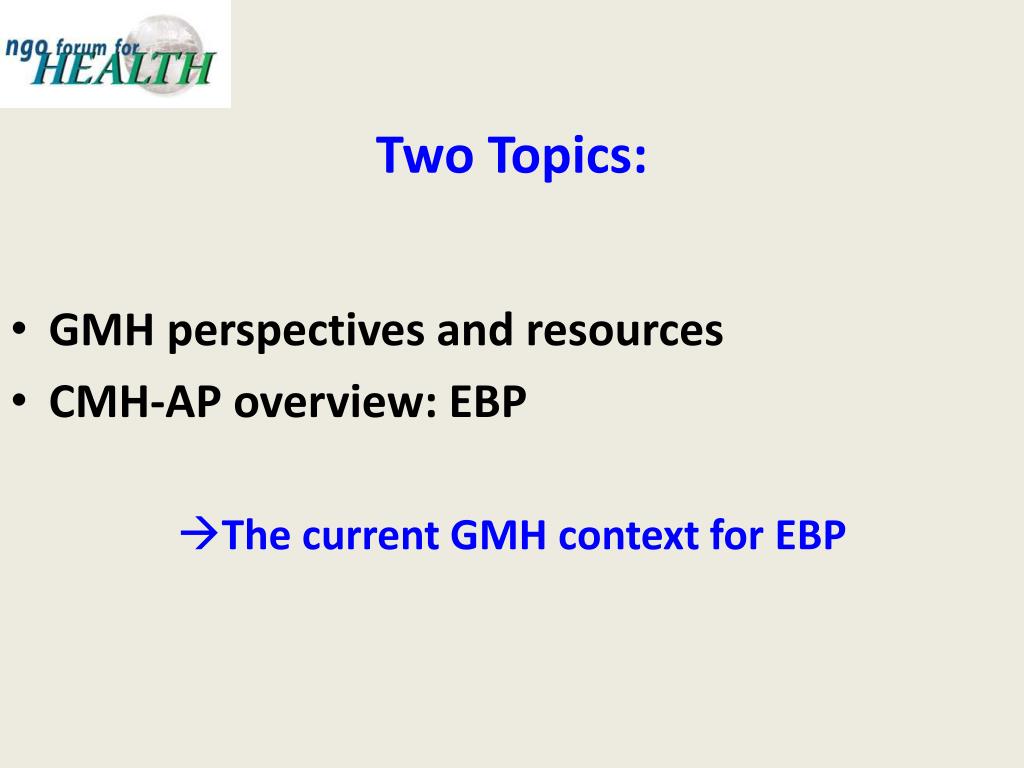 ngo forum for HEALTH

Two Topics:

• GMH perspectives and resources
• CMH-AP overview: EBP

→The current GMH context for EBP